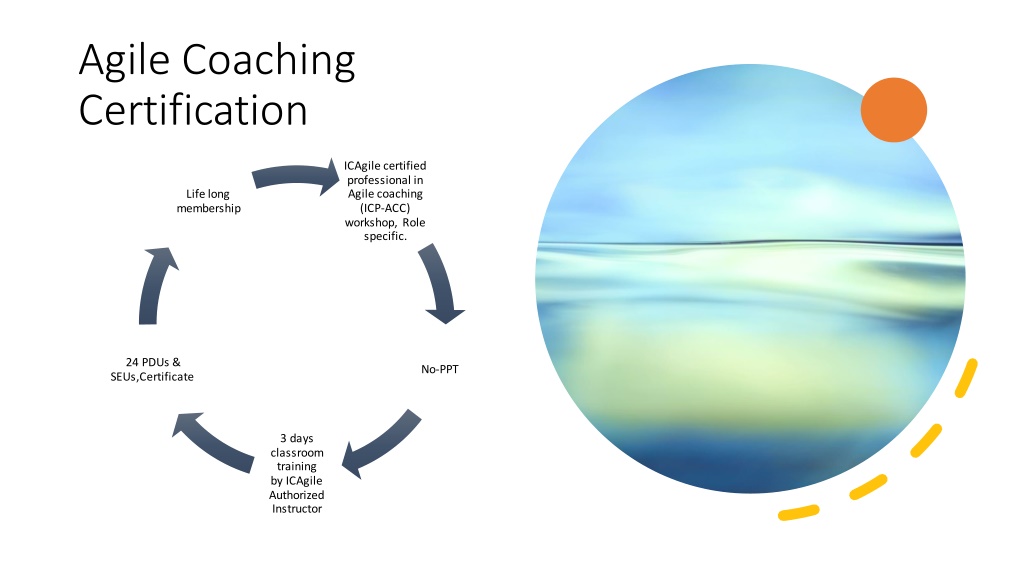 Agile Coaching Certification

ICAgile certified professional in Agile coaching (ICP-ACC) workshop, Role specific.

No-PPT

3 days classroom training by ICAgile Authorized Instructor

24 PDUs & SEUs,Certificate

Life long membership